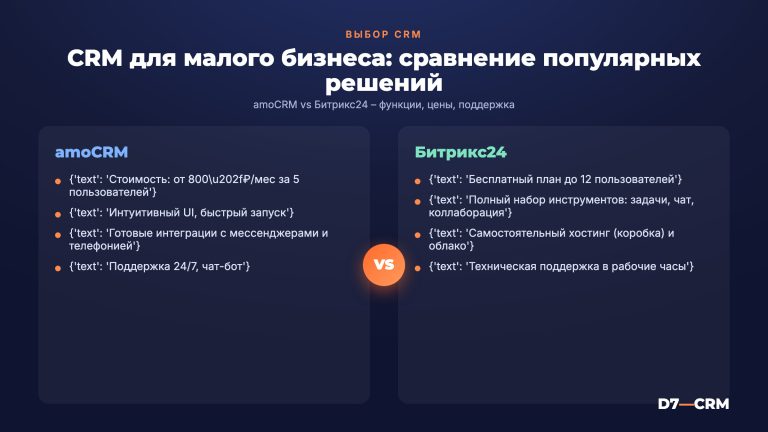 ВЫБОР CRM

CRM для малого бизнеса: сравнение популярных решений

amoCRM vs Битрикс24 – функции, цены, поддержка

amoCRM

{'text': 'Стоимость: от 800\u202f₽/мес за 5 пользователей'}

{'text': 'Интуитивный UI, быстрый запуск'}

{'text': 'Готовые интеграции с мессенджерами и телефонией'}

{'text': 'Поддержка 24/7, чат-бот'}

VS

Битрикс24

{'text': 'Бесплатный план до 12 пользователей'}

{'text': 'Полный набор инструментов: задачи, чат, коллаборация'}

{'text': 'Самостоятельный хостинг (коробка) и облако'}

{'text': 'Техническая поддержка в рабочие часы'}

D7—CRM